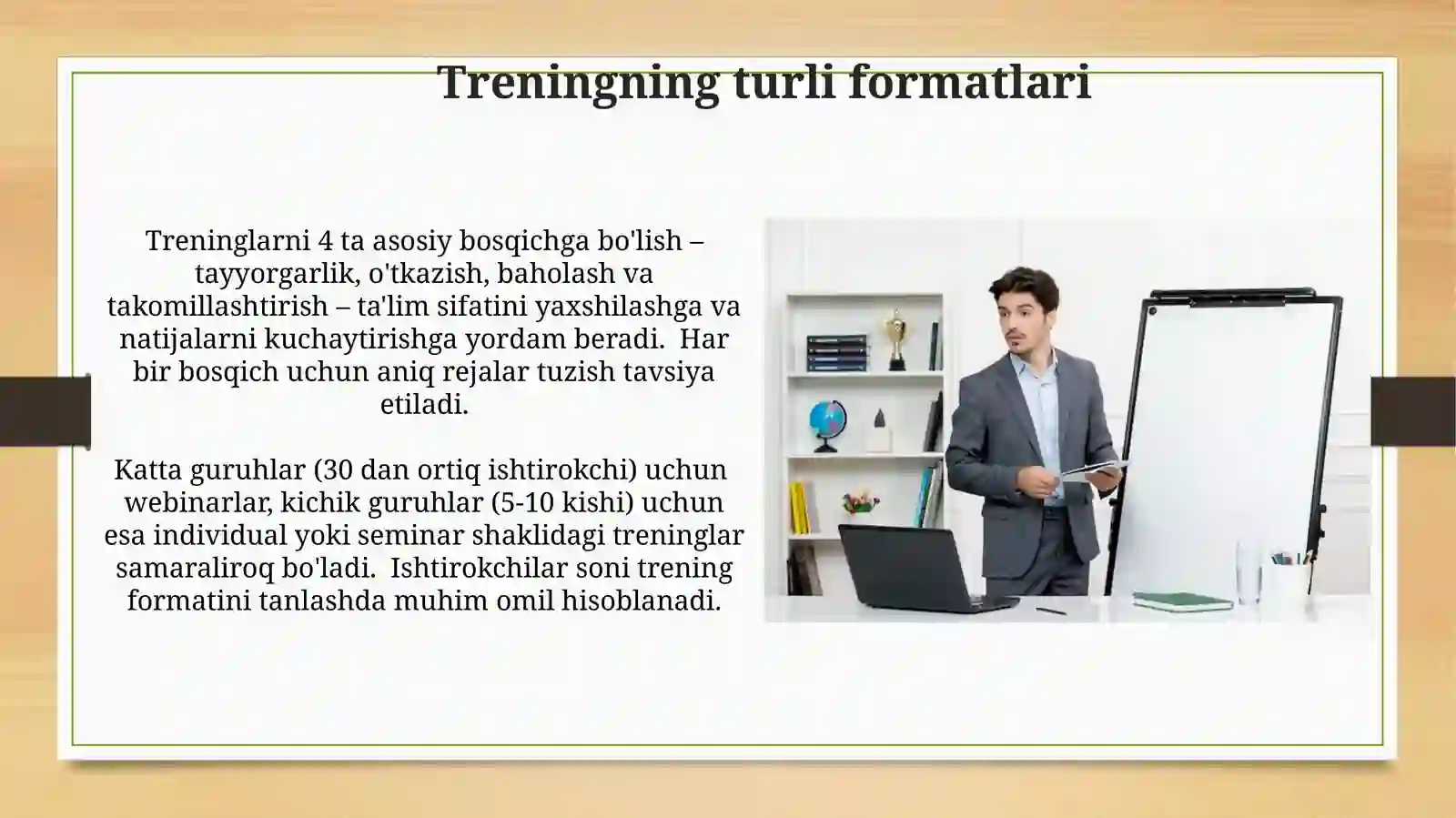 Treningning turli formatlari

Treninglarni 4 ta asosiy bosqichga bo'lish – tayyorgarlik, o'tkazish, baholash va takomillashtirish – ta'lim sifatini yaxshilashga va natijalarni kuchaytirishga yordam beradi.  Har bir bosqich uchun aniq rejalar tuzish tavsiya etiladi.

Katta guruhlar (30 dan ortiq ishtirokchi) uchun webinarlar, kichik guruhlar (5-10 kishi) uchun esa individual yoki seminar shaklidagi treninglar samaraliroq bo'ladi.  Ishtirokchilar soni trening formatini tanlashda muhim omil hisoblanadi.